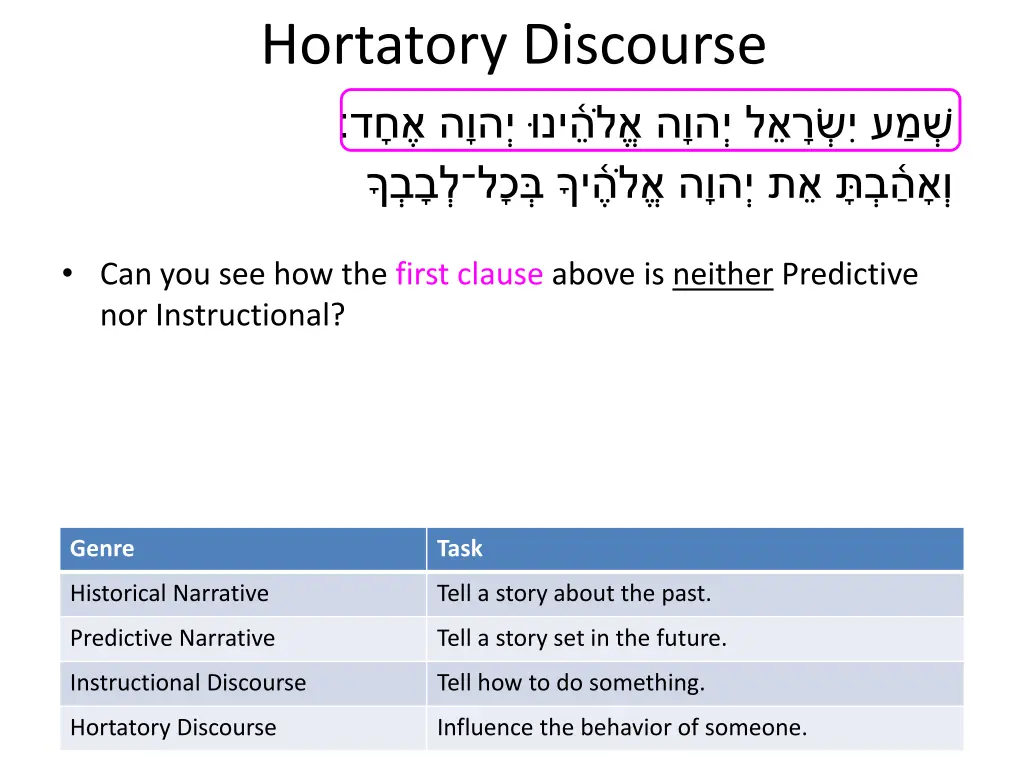 Hortatory Discourse

שְׁמַע יִשְׂרָאֵל יְהוָה אֱלֹהֵינוּ יְהוָה אֶחָד׃

וְאָהַבְתָּ אֵת יְהוָה אֱלֹהֶיךָ בְּכָל־לְבָבְךָ

• Can you see how the first clause above is neither Predictive nor Instructional?

| Genre | Task |
|---|---|
| Historical Narrative | Tell a story about the past. |
| Predictive Narrative | Tell a story set in the future. |
| Instructional Discourse | Tell how to do something. |
| Hortatory Discourse | Influence the behavior of someone. |